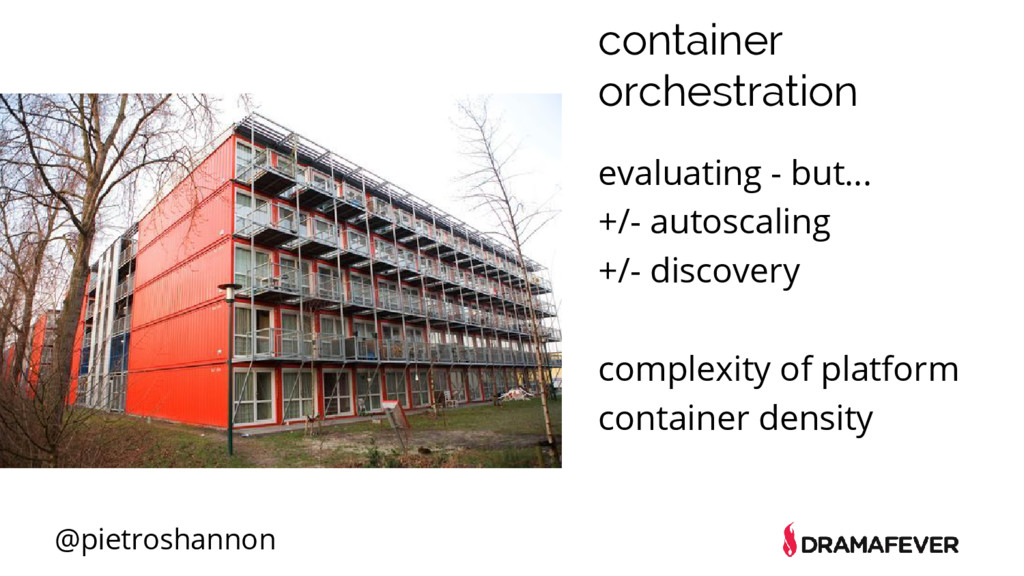 container orchestration

evaluating - but...
+/- autoscaling
+/- discovery

complexity of platform
container density

@pietroshannon

DRAMAFEVER